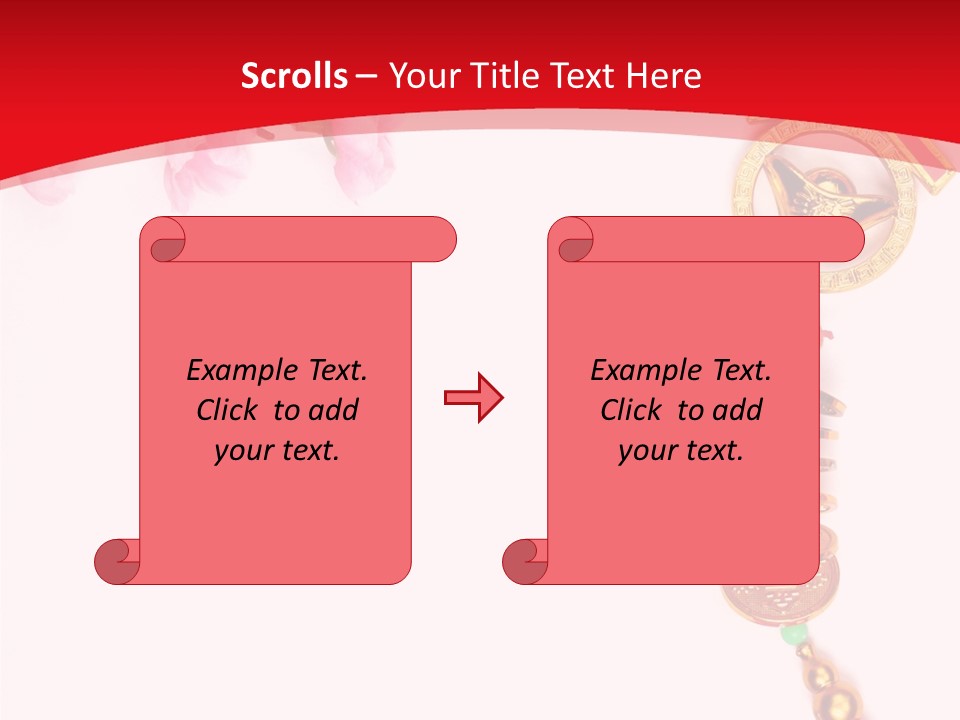 Scrolls – Your Title Text Here

Example Text. Click to add your text.

Example Text. Click to add your text.